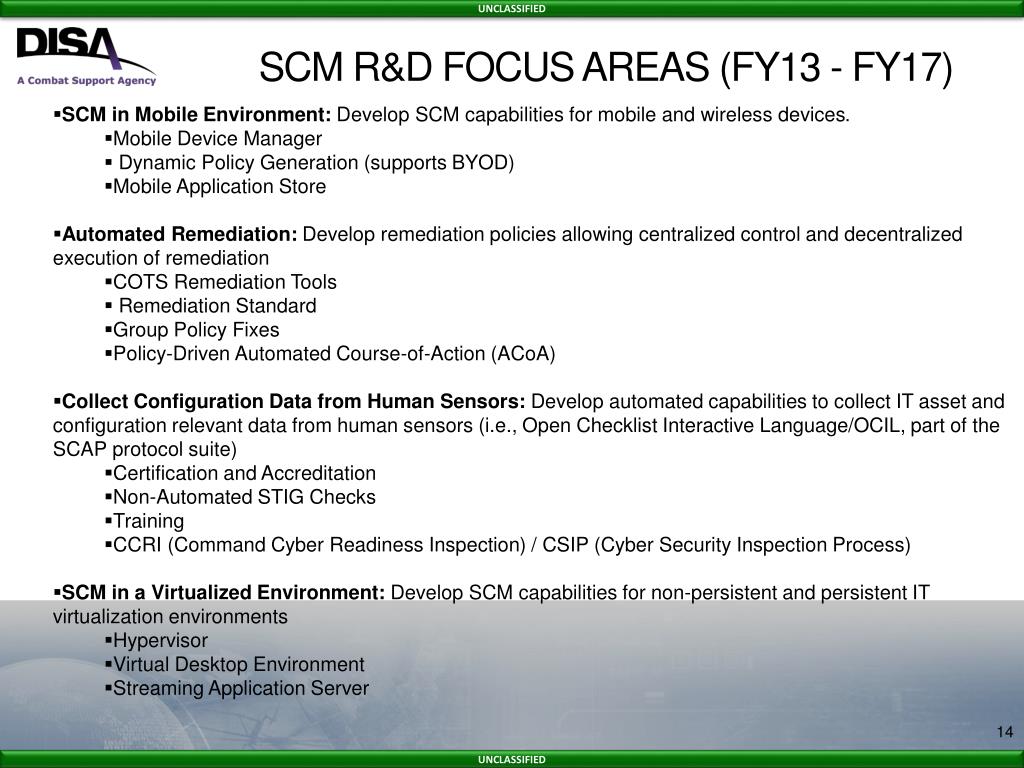 UNCLASSIFIED

DISA
A Combat Support Agency

SCM R&D FOCUS AREAS (FY13 - FY17)

▪SCM in Mobile Environment: Develop SCM capabilities for mobile and wireless devices.
▪Mobile Device Manager
▪ Dynamic Policy Generation (supports BYOD)
▪Mobile Application Store

▪Automated Remediation: Develop remediation policies allowing centralized control and decentralized execution of remediation
▪COTS Remediation Tools
▪ Remediation Standard
▪Group Policy Fixes
▪Policy-Driven Automated Course-of-Action (ACoA)

▪Collect Configuration Data from Human Sensors: Develop automated capabilities to collect IT asset and configuration relevant data from human sensors (i.e., Open Checklist Interactive Language/OCIL, part of the SCAP protocol suite)
▪Certification and Accreditation
▪Non-Automated STIG Checks
▪Training
▪CCRI (Command Cyber Readiness Inspection) / CSIP (Cyber Security Inspection Process)

▪SCM in a Virtualized Environment: Develop SCM capabilities for non-persistent and persistent IT virtualization environments
▪Hypervisor
▪Virtual Desktop Environment
▪Streaming Application Server

14

UNCLASSIFIED